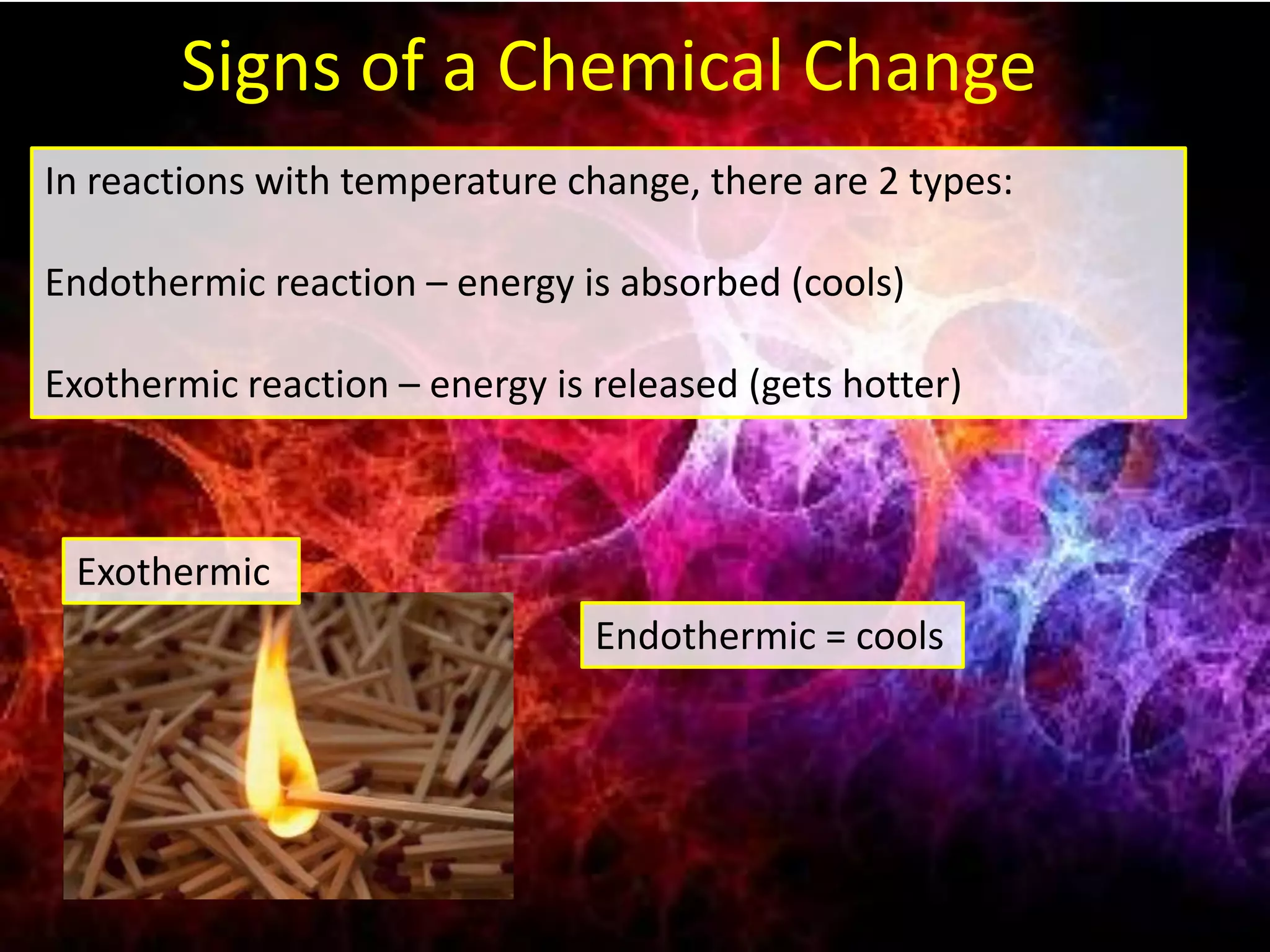 Signs of a Chemical Change

In reactions with temperature change, there are 2 types:

Endothermic reaction – energy is absorbed (cools)

Exothermic reaction – energy is released (gets hotter)

Exothermic

Endothermic = cools